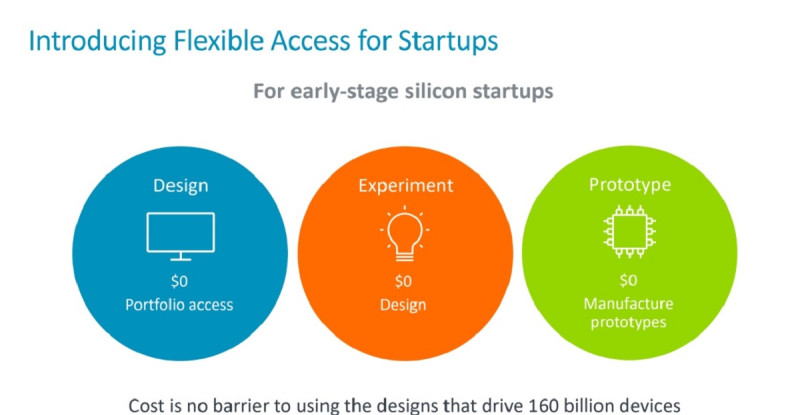 Introducing Flexible Access for Startups

For early-stage silicon startups

Design

\$0
Portfolio access

Experiment

\$0
Design

Prototype

\$0
Manufacture prototypes

Cost is no barrier to using the designs that drive 160 billion devices